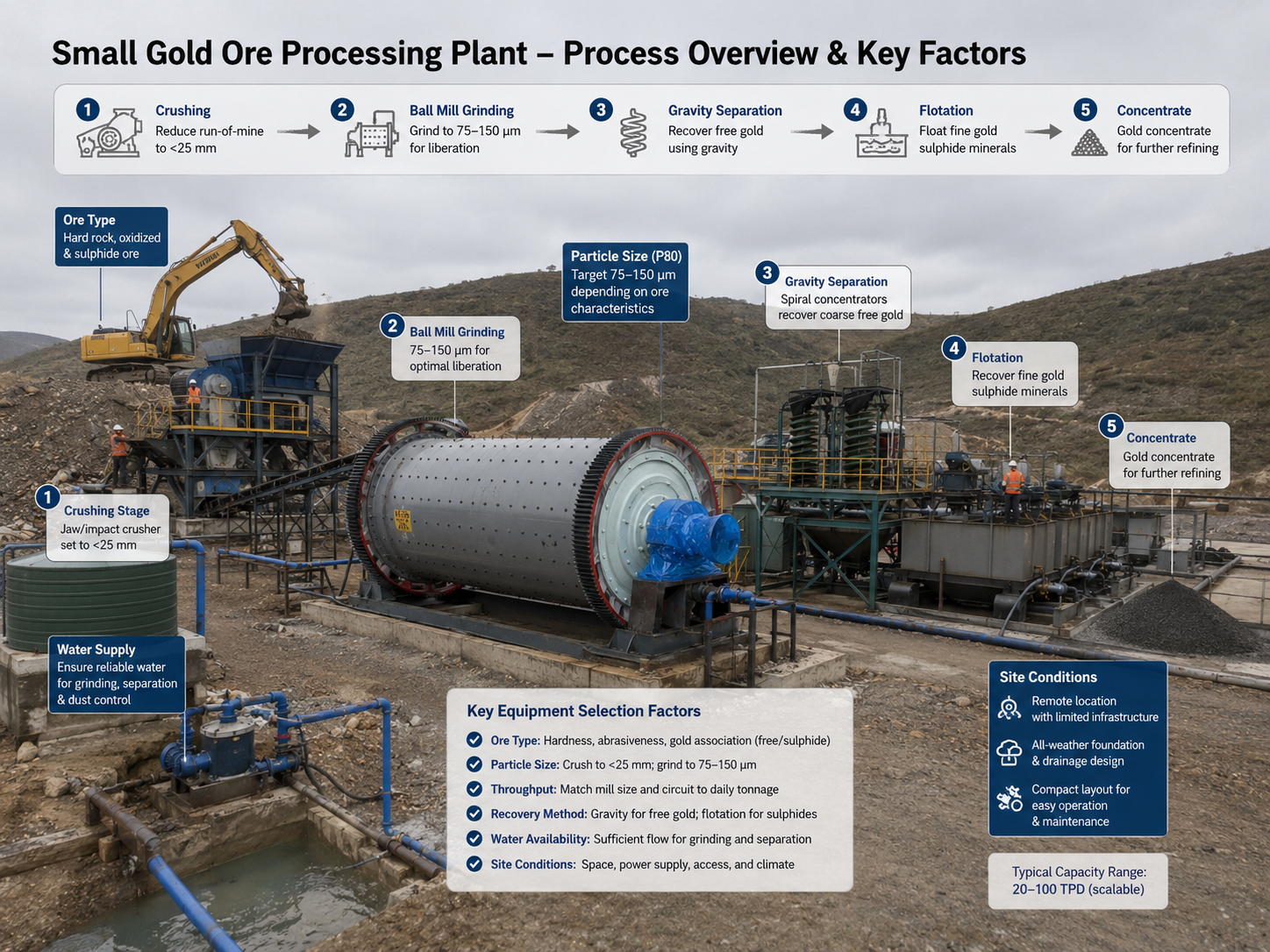 Small Gold Ore Processing Plant – Process Overview & Key Factors

1 Crushing
Reduce run-of-mine to <25 mm

2 Ball Mill Grinding
Grind to 75–150 µm for liberation

3 Gravity Separation
Recover free gold using gravity

4 Flotation
Float fine gold sulphide minerals

5 Concentrate
Gold concentrate for further refining

Ore Type
Hard rock, oxidized & sulphide ore

Particle Size (P80)
Target 75–150 µm depending on ore characteristics

3 Gravity Separation
Spiral concentrators recover coarse free gold

2 Ball Mill Grinding
75–150 µm for optimal liberation

4 Flotation
Recover fine gold sulphide minerals

5 Concentrate
Gold concentrate for further refining

1 Crushing Stage
Jaw/impact crusher set to <25 mm

Water Supply
Ensure reliable water for grinding, separation & dust control

Key Equipment Selection Factors
Ore Type: Hardness, abrasiveness, gold association (free/sulphide)
Particle Size: Crush to <25 mm; grind to 75–150 µm
Throughput: Match mill size and circuit to daily tonnage
Recovery Method: Gravity for free gold; flotation for sulphides
Water Availability: Sufficient flow for grinding and separation
Site Conditions: Space, power supply, access, and climate

Site Conditions
Remote location with limited infrastructure
All-weather foundation & drainage design
Compact layout for easy operation & maintenance

Typical Capacity Range: 20–100 TPD (scalable)